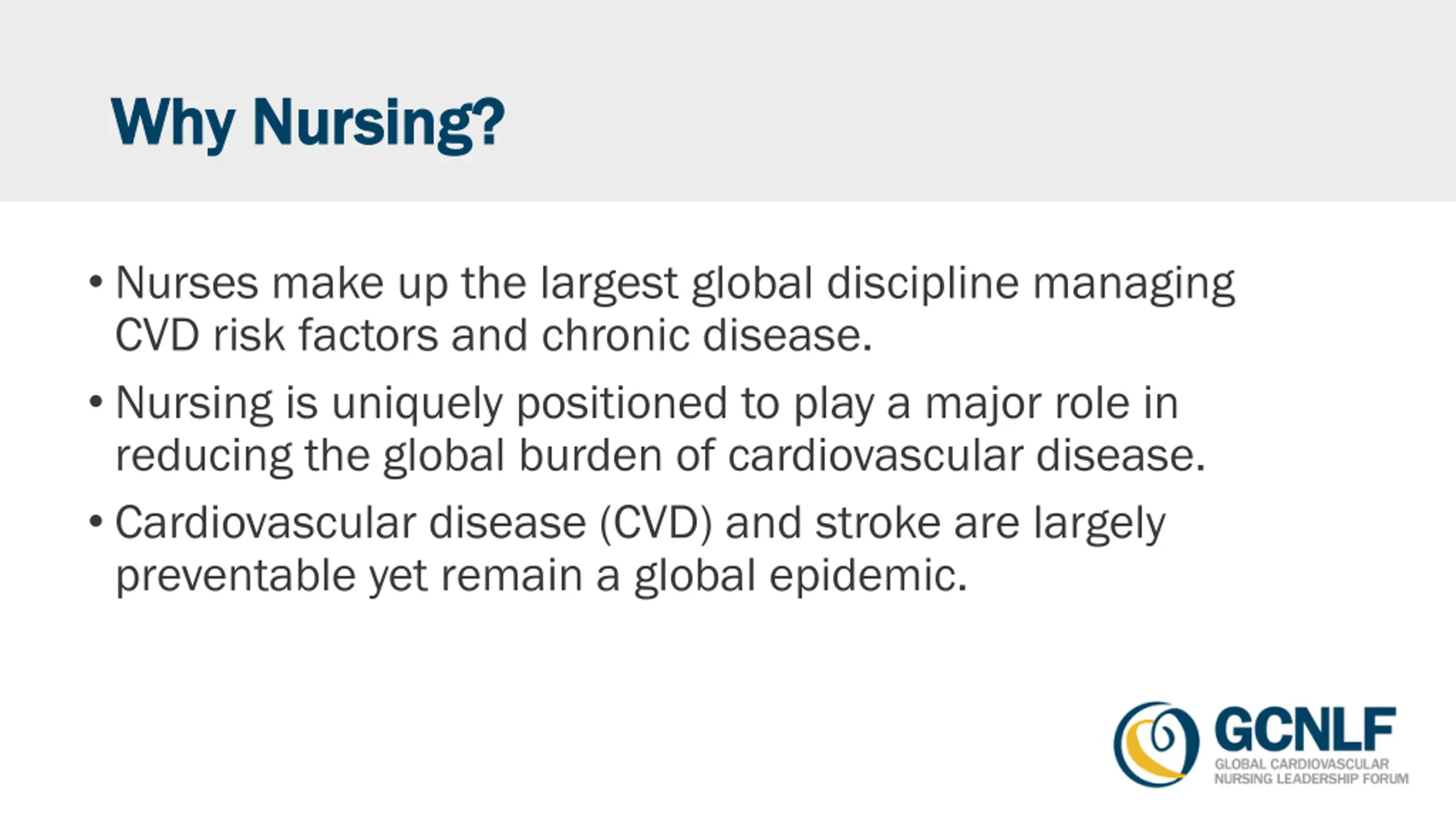 Why Nursing?

• Nurses make up the largest global discipline managing CVD risk factors and chronic disease.

• Nursing is uniquely positioned to play a major role in reducing the global burden of cardiovascular disease.

• Cardiovascular disease (CVD) and stroke are largely preventable yet remain a global epidemic.

GCNLF
GLOBAL CARDIOVASCULAR NURSING LEADERSHIP FORUM